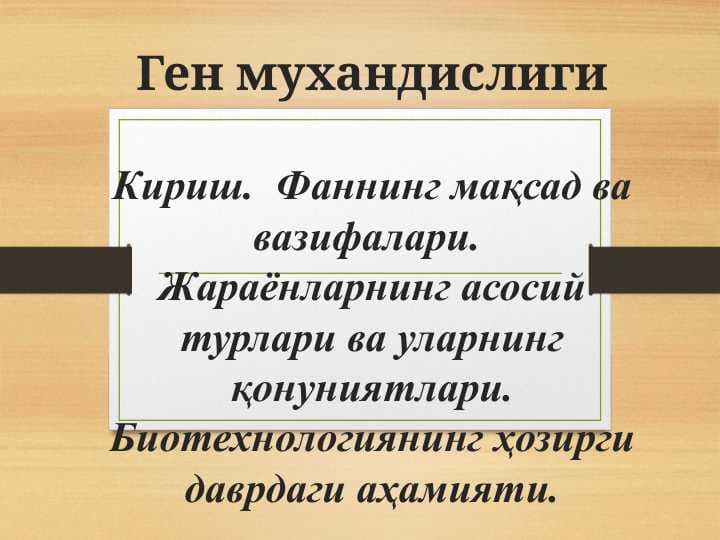 Ген мухандислиги

Кириш. Фаннинг мақсад ва вазифалари. Жараёнларнинг асосий турлари ва уларнинг қонуниятлари. Биотехнологиянинг ҳозирги даврдаги аҳамияти.